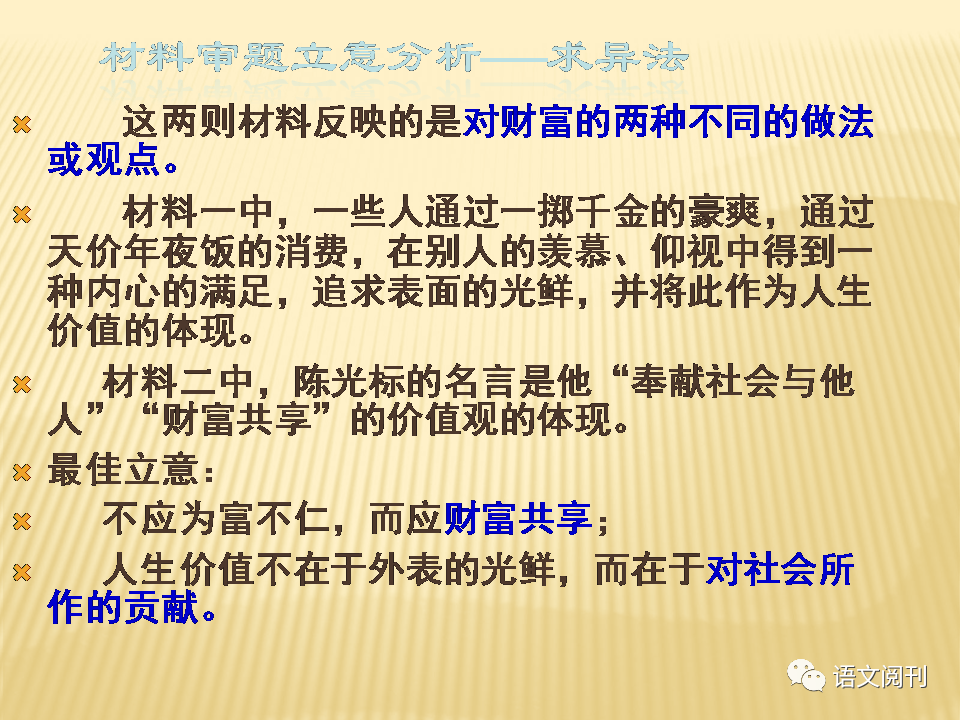 材料审题立意分析——求异法

这两则材料反映的是对财富的两种不同的做法或观点。

材料一中，一些人通过一掷千金的豪爽，通过天价年夜饭的消费，在别人的羡慕、仰视中得到一种内心的满足，追求表面的光鲜，并将此作为人生价值的体现。

材料二中，陈光标的名言是他“奉献社会与他人”“财富共享”的价值观的体现。

最佳立意：

不应为富不仁，而应财富共享；

人生价值不在于外表的光鲜，而在于对社会所作的贡献。

语文阅刊